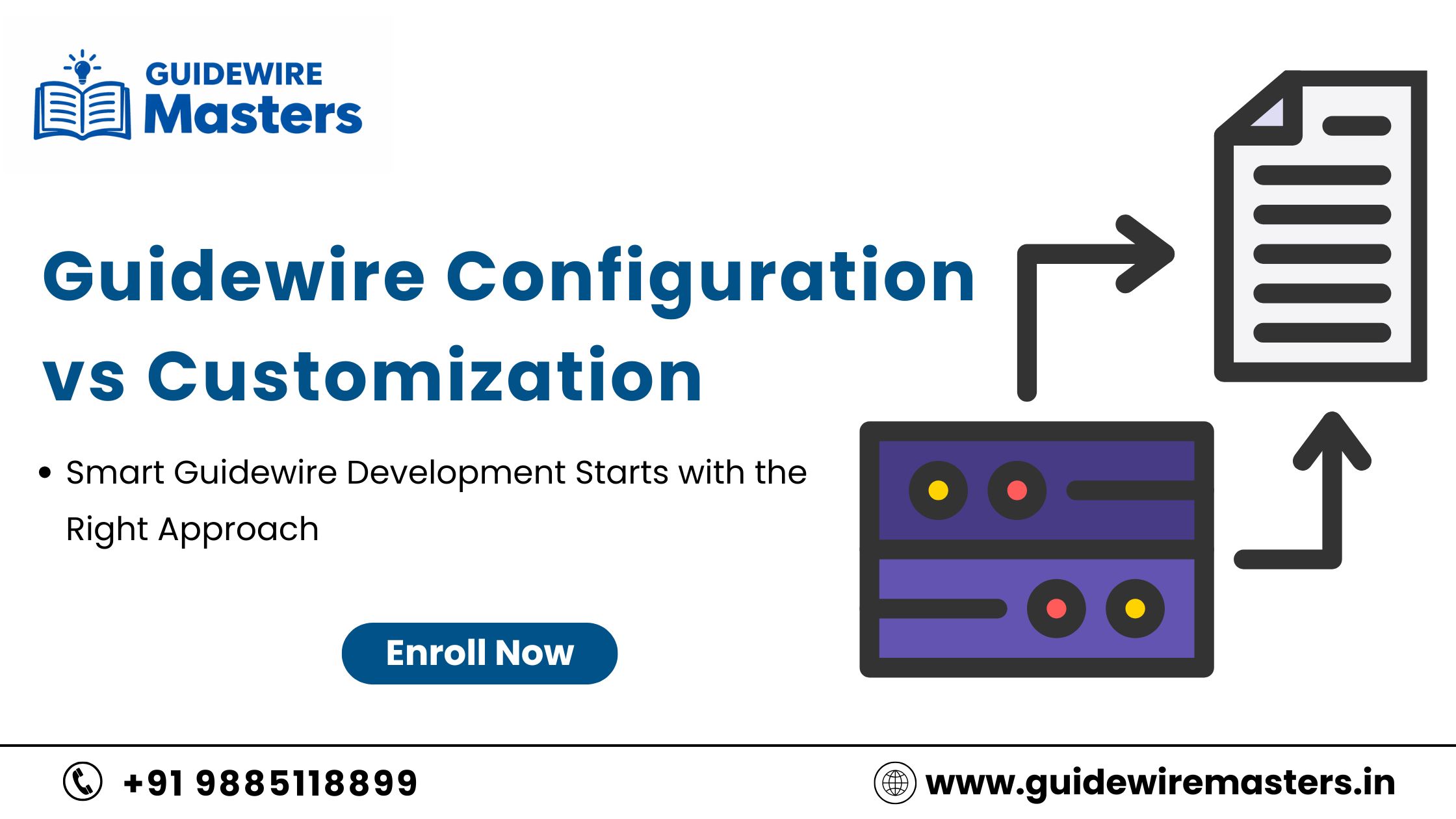 GUIDEWIRE
Masters

Guidewire Configuration vs Customization

• Smart Guidewire Development Starts with the Right Approach

Enroll Now

+91 9885118899

www.guidewiremasters.in